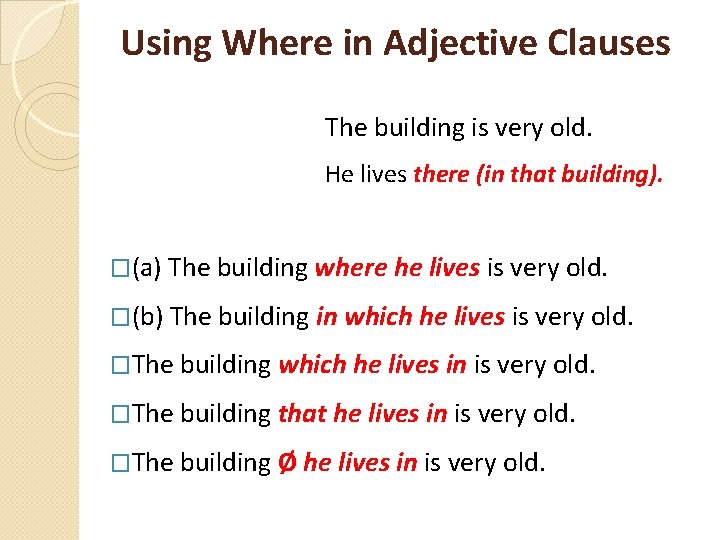 Using Where in Adjective Clauses

The building is very old.

He lives there (in that building).

□(a) The building where he lives is very old.

□(b) The building in which he lives is very old.

□The building which he lives in is very old.

□The building that he lives in is very old.

□The building Ø he lives in is very old.